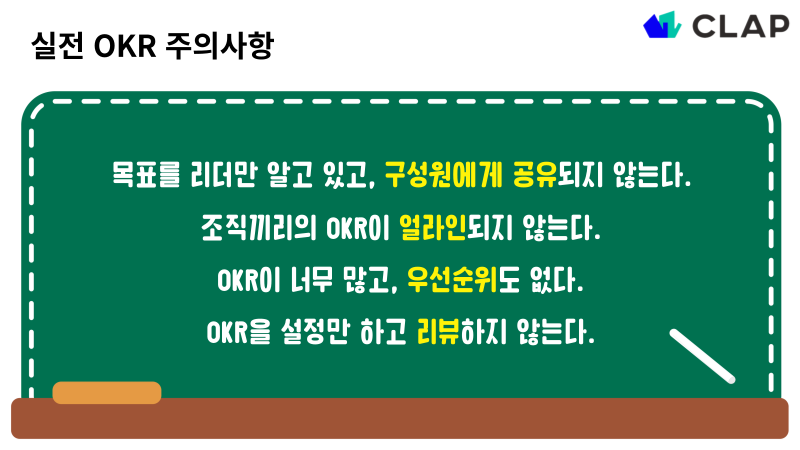 실전 OKR 주의사항

CLAP

목표를 리더만 알고 있고, 구성원에게 공유되지 않는다.

조직끼리의 OKR이 얼라인되지 않는다.

OKR이 너무 많고, 우선순위도 없다.

OKR을 설정만 하고 리뷰하지 않는다.